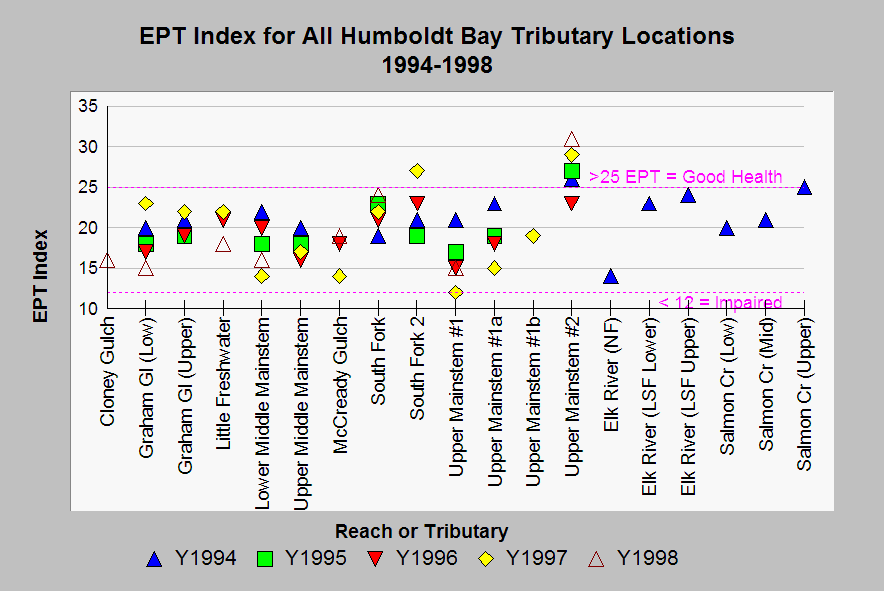 EPT Index for All Humboldt Bay Tributary Locations
1994-1998

EPT Index

35
30
25
20
15
10

>25 EPT = Good Health
< 12 = Impaired

Cloney Gulch
Graham Gl (Low)
Graham Gl (Upper)
Little Freshwater
Lower Middle Mainstem
Upper Middle Mainstem
McCready Gulch
South Fork
South Fork 2
Upper Mainstem #1
Upper Mainstem #1a
Upper Mainstem #1b
Upper Mainstem #2
Elk River (NF)
Elk River (LSF Lower)
Elk River (LSF Upper)
Salmon Cr (Low)
Salmon Cr (Mid)
Salmon Cr (Upper)

Reach or Tributary

Y1994 Y1995 Y1996 Y1997 Y1998